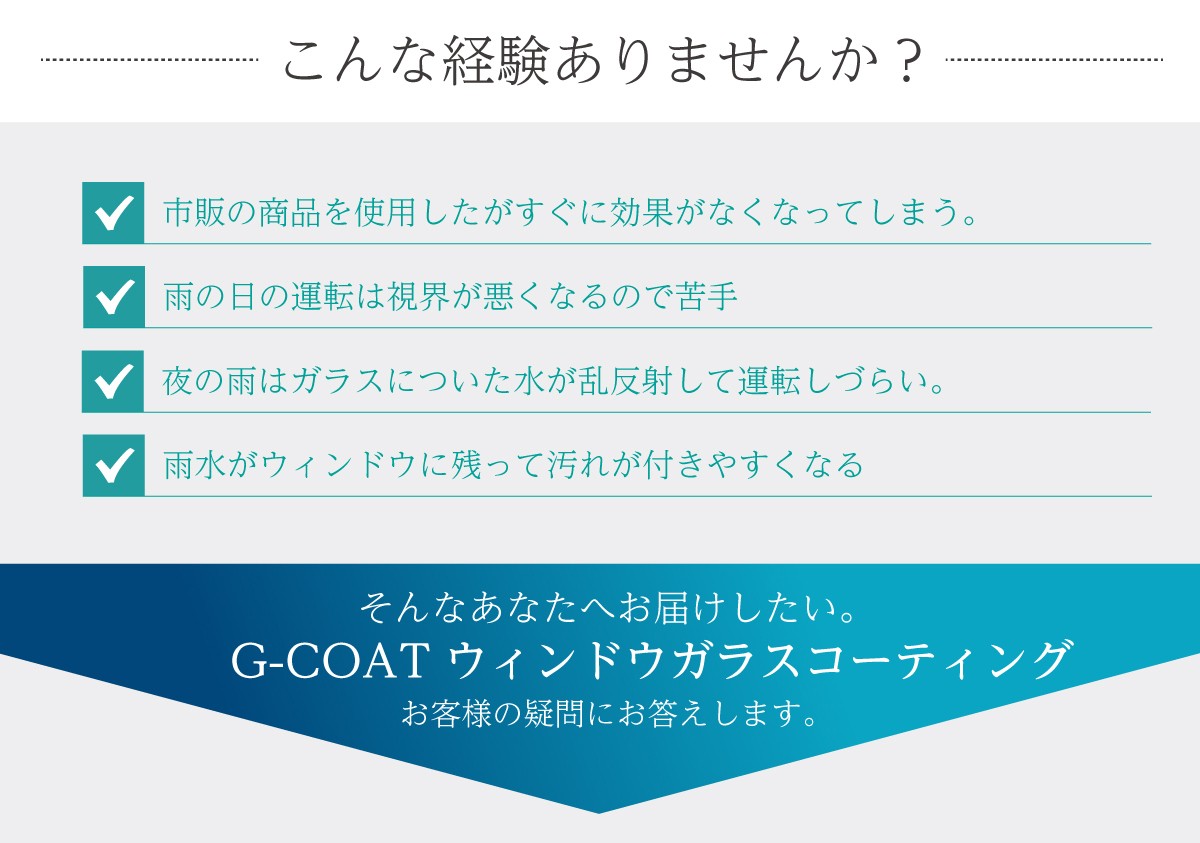 こんな経験ありませんか？

市販の商品を使用したがすぐに効果がなくなってしまう。

雨の日の運転は視界が悪くなるので苦手

夜の雨はガラスについた水が乱反射して運転しづらい。

雨水がウィンドウに残って汚れが付きやすくなる

そんなあなたへお届けしたい。
G-COAT ウィンドウガラスコーティング
お客様の疑問にお答えします。